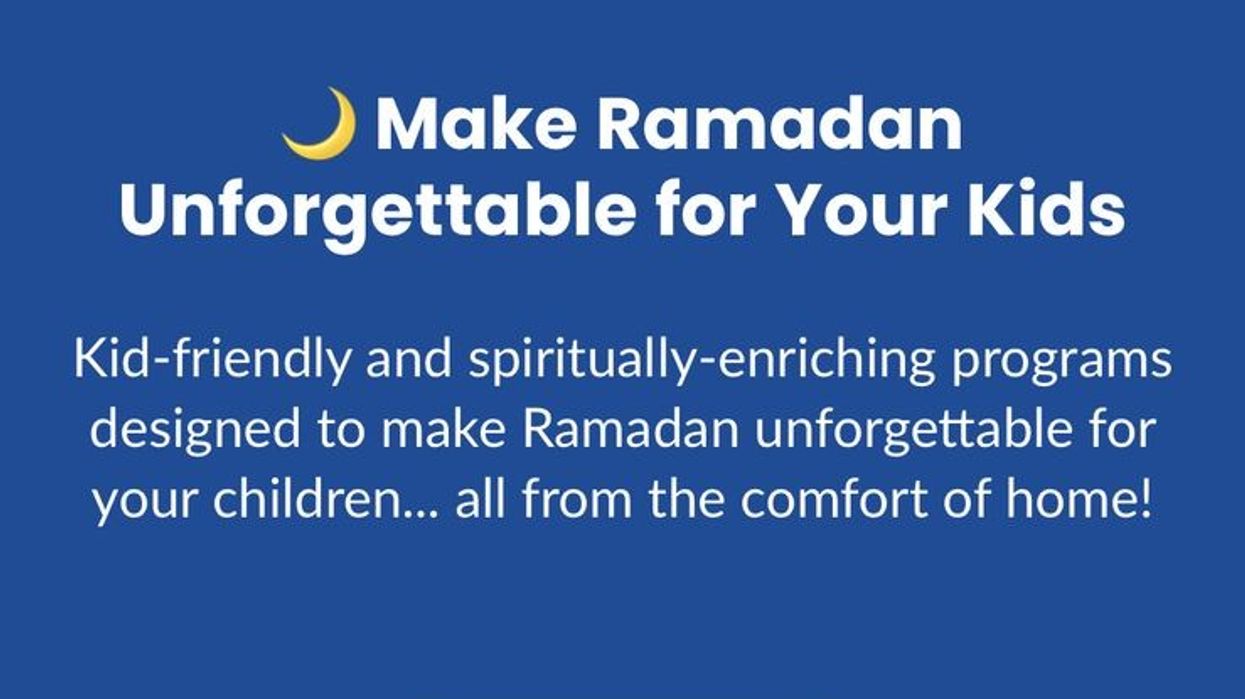 🌙 Make Ramadan Unforgettable for Your Kids

Kid-friendly and spiritually-enriching programs designed to make Ramadan unforgettable for your children... all from the comfort of home!